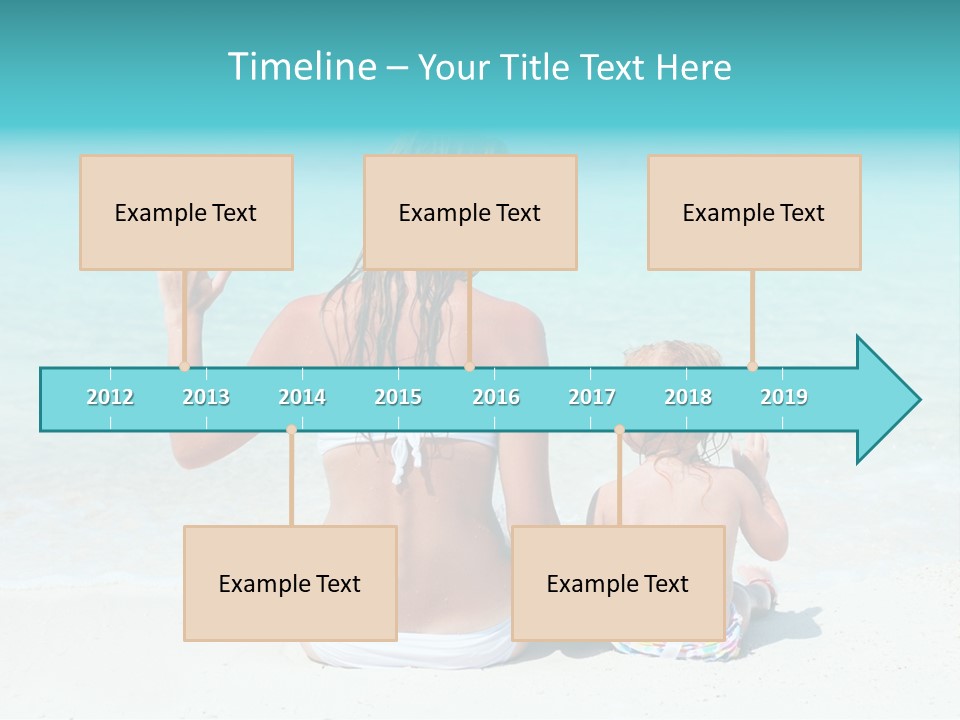 Timeline – Your Title Text Here

Example Text

Example Text

Example Text

2012 2013 2014 2015 2016 2017 2018 2019

Example Text

Example Text